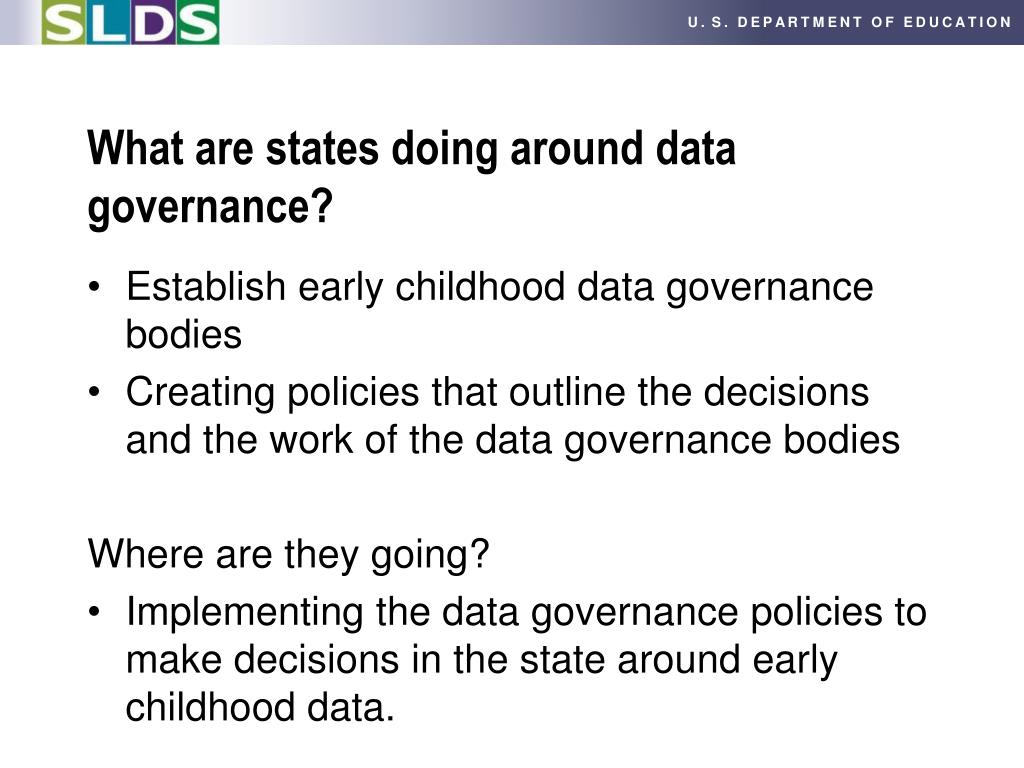 SLDS

U. S. DEPARTMENT OF EDUCATION

What are states doing around data governance?

• Establish early childhood data governance bodies
• Creating policies that outline the decisions and the work of the data governance bodies

Where are they going?
• Implementing the data governance policies to make decisions in the state around early childhood data.